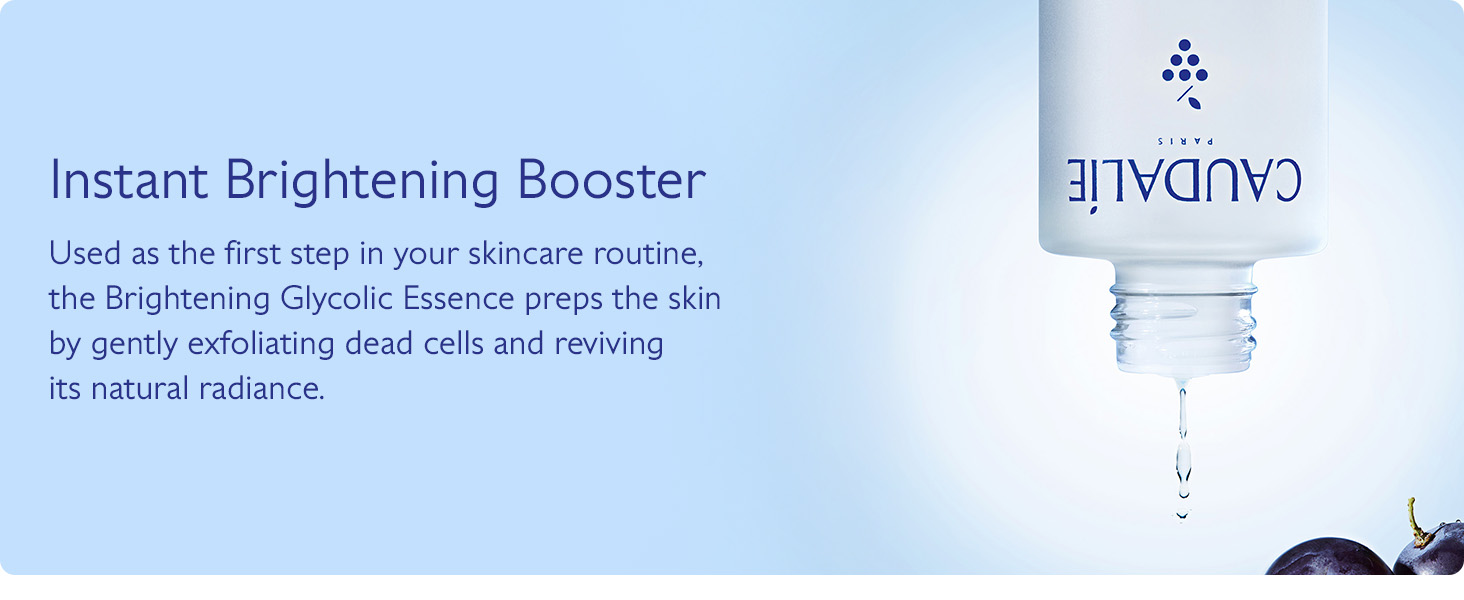 Instant Brightening Booster

Used as the first step in your skincare routine, the Brightening Glycolic Essence preps the skin by gently exfoliating dead cells and reviving its natural radiance.

CAUDALÍE
PARIS